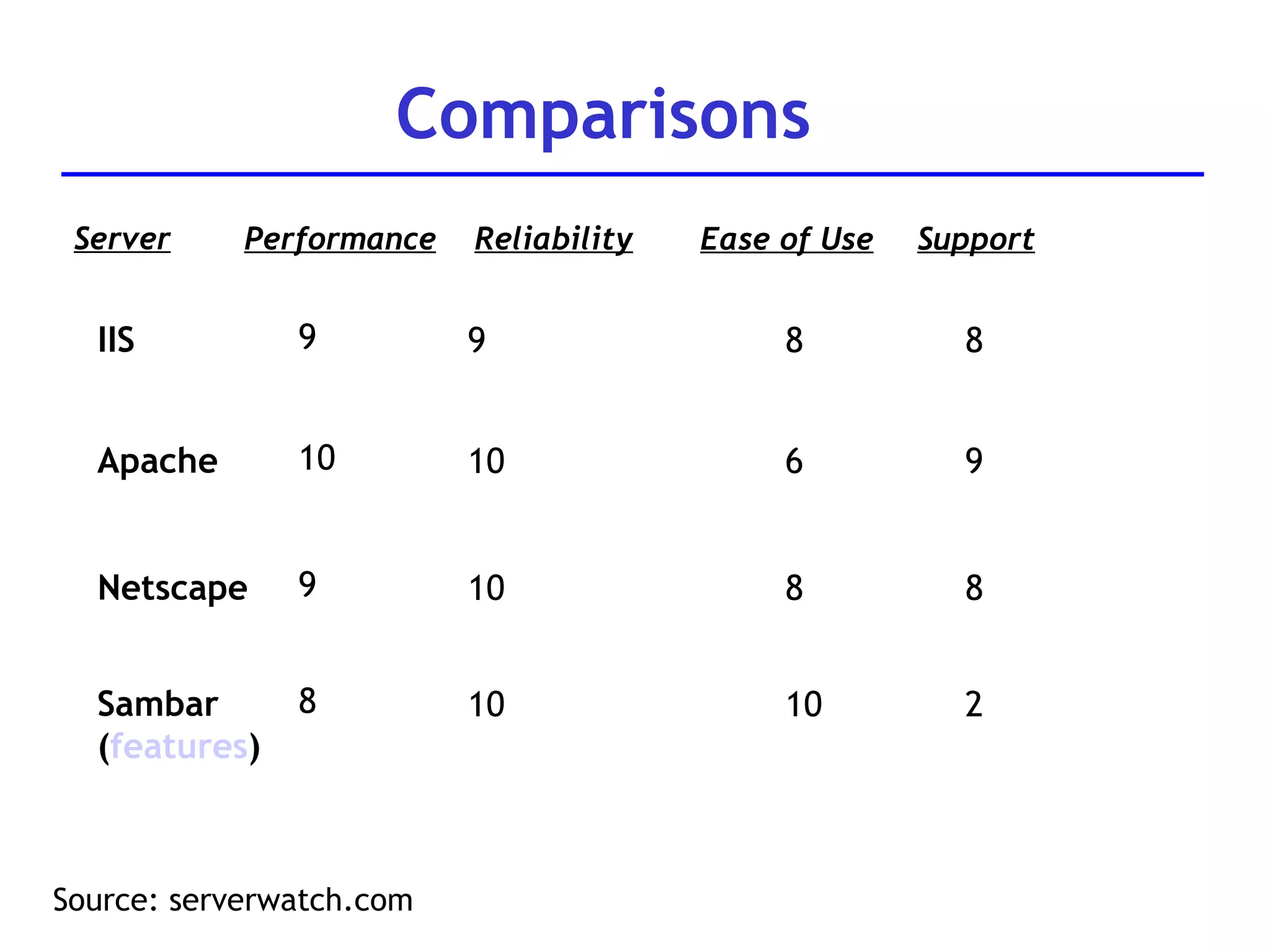 Comparisons

| Server | Performance | Reliability | Ease of Use | Support |
|---|---|---|---|---|
| IIS | 9 | 9 | 8 | 8 |
| Apache | 10 | 10 | 6 | 9 |
| Netscape | 9 | 10 | 8 | 8 |
| Sambar (features) | 8 | 10 | 10 | 2 |

Source: serverwatch.com